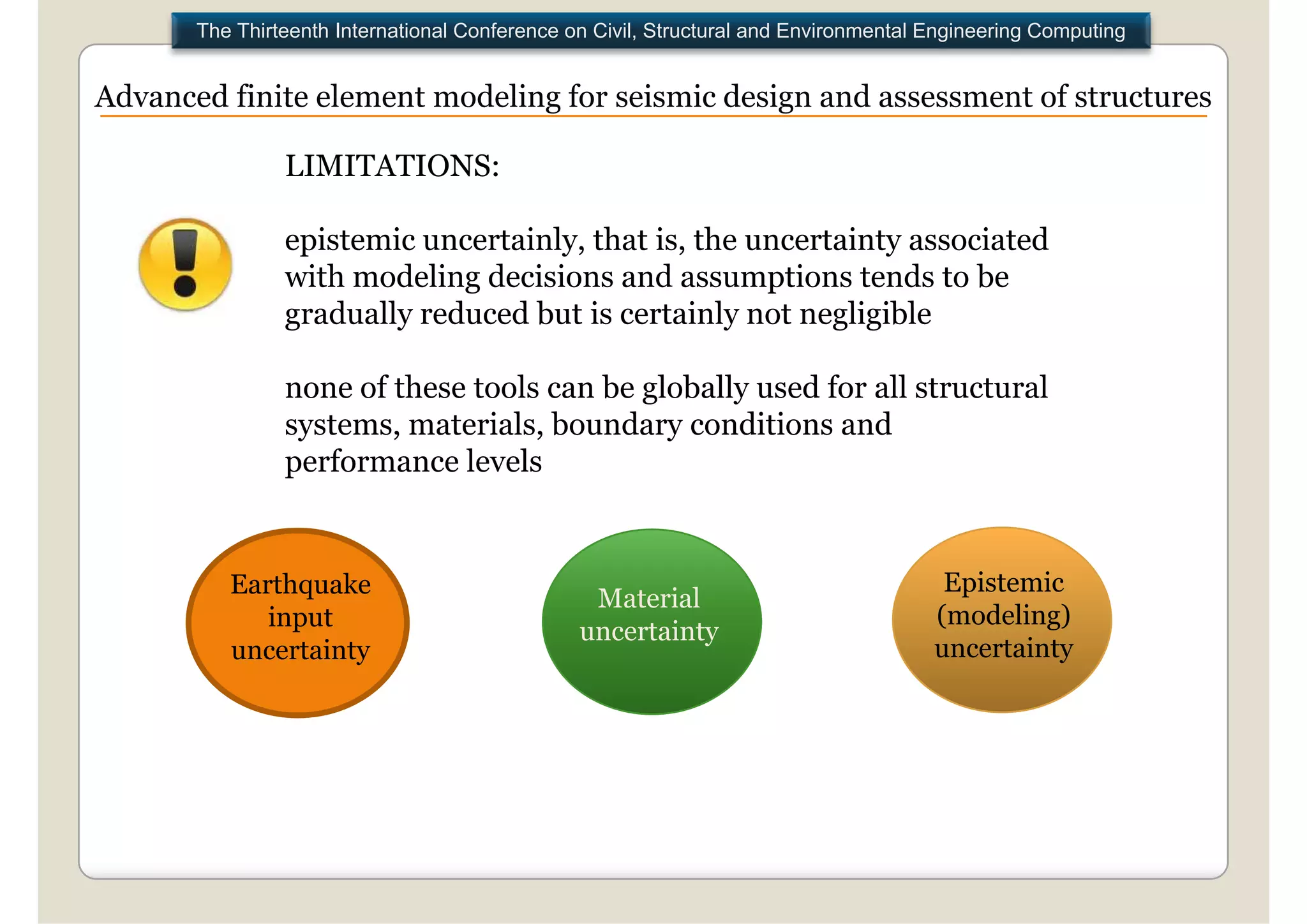 The Thirteenth International Conference on Civil, Structural and Environmental Engineering Computing

Advanced finite element modeling for seismic design and assessment of structures

LIMITATIONS:

epistemic uncertainly, that is, the uncertainty associated with modeling decisions and assumptions tends to be gradually reduced but is certainly not negligible

none of these tools can be globally used for all structural systems, materials, boundary conditions and performance levels

Earthquake input uncertainty

Material uncertainty

Epistemic (modeling) uncertainty